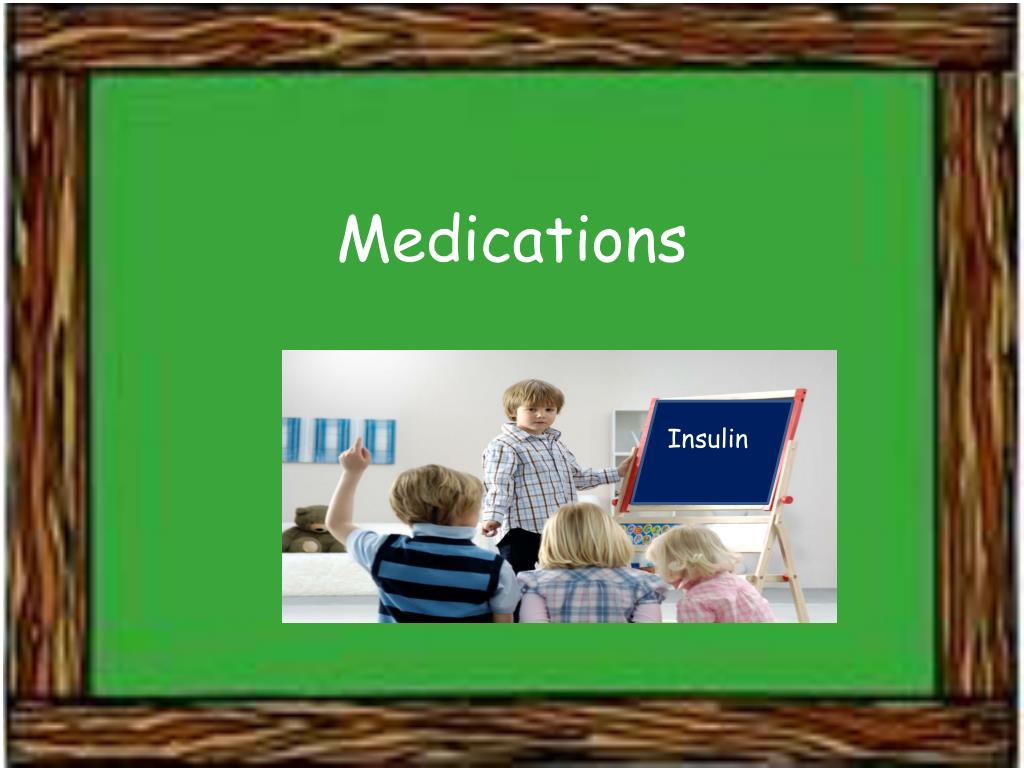 Medications

Insulin